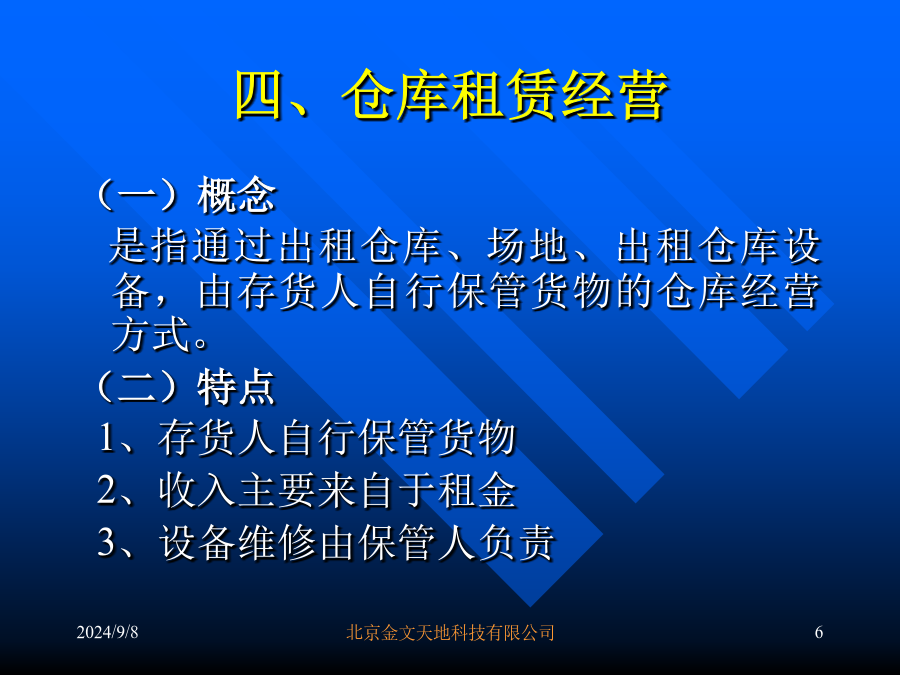 四、仓库租赁经营

（一）概念

是指通过出租仓库、场地、出租仓库设备，由存货人自行保管货物的仓库经营方式。

（二）特点

1、存货人自行保管货物

2、收入主要来自于租金

3、设备维修由保管人负责

2024/9/8

北京金文天地科技有限公司

6